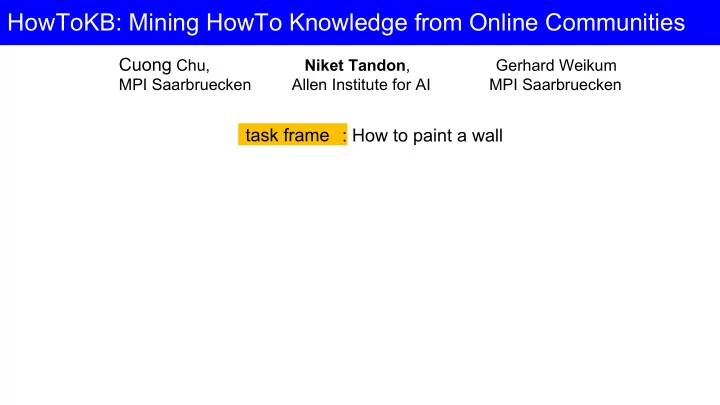 HowToKB: Mining HowTo Knowledge from Online Communities

Cuong Chu,
MPI Saarbruecken

Niket Tandon,
Allen Institute for AI

Gerhard Weikum
MPI Saarbruecken

task frame : How to paint a wall